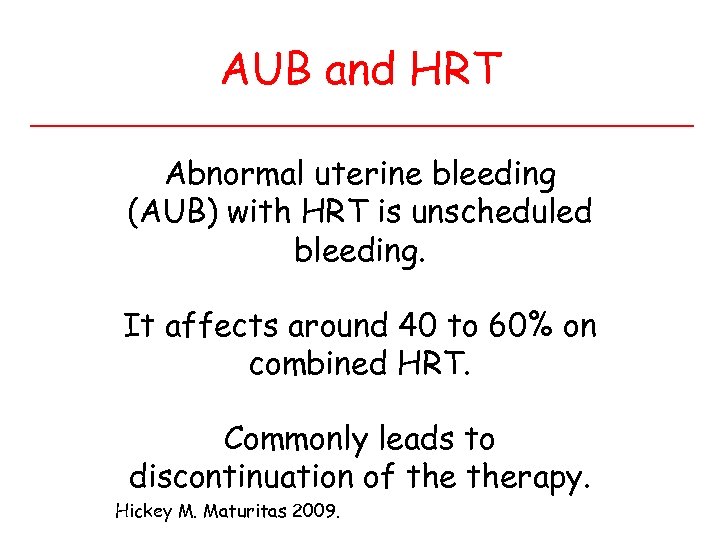 AUB and HRT

Abnormal uterine bleeding (AUB) with HRT is unscheduled bleeding.

It affects around 40 to 60% on combined HRT.

Commonly leads to discontinuation of the therapy.

Hickey M. Maturitas 2009.